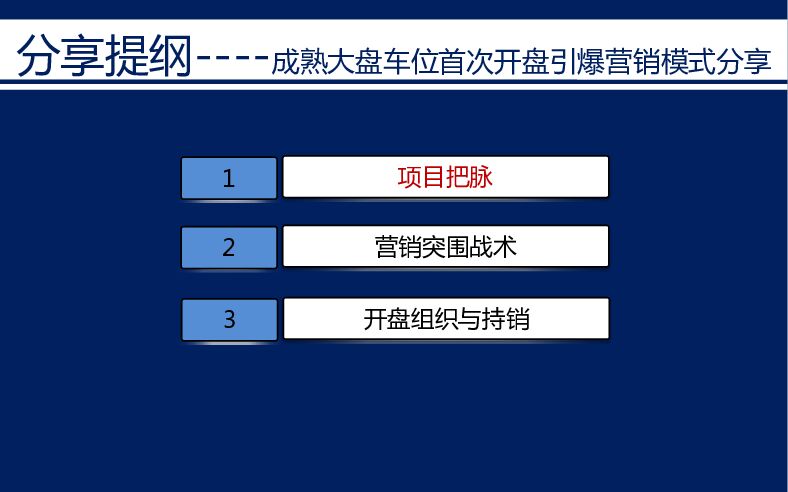 分享提纲----成熟大盘车位首次开盘引爆营销模式分享

1 项目把脉

2 营销突围战术

3 开盘组织与持销